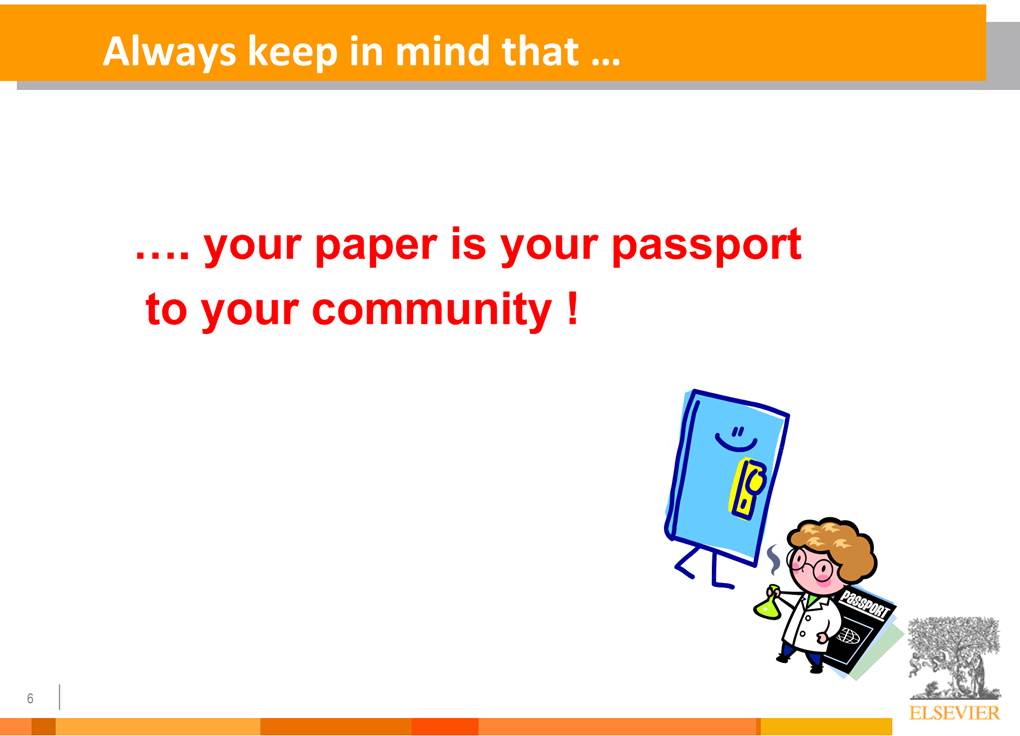 Always keep in mind that …

…. your paper is your passport to your community !

PASSPORT

6

ELSEVIER